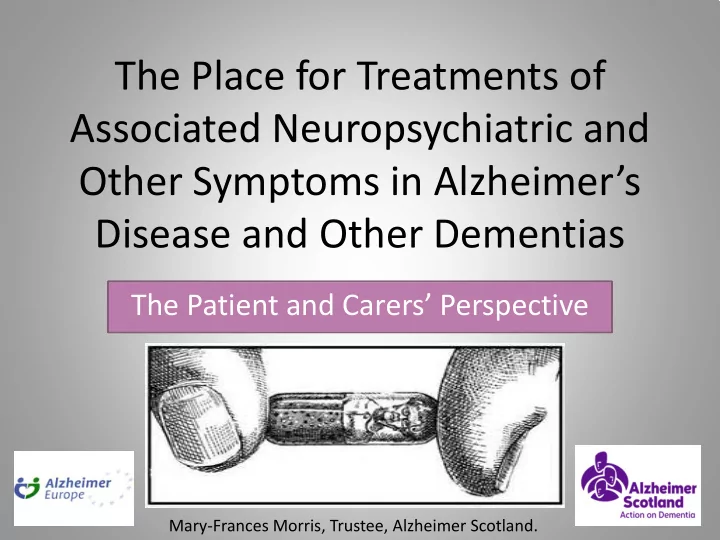 The Place for Treatments of Associated Neuropsychiatric and Other Symptoms in Alzheimer's Disease and Other Dementias

The Patient and Carers' Perspective

Alzheimer Europe

Alzheimer Scotland
Action on Dementia

Mary-Frances Morris, Trustee, Alzheimer Scotland.